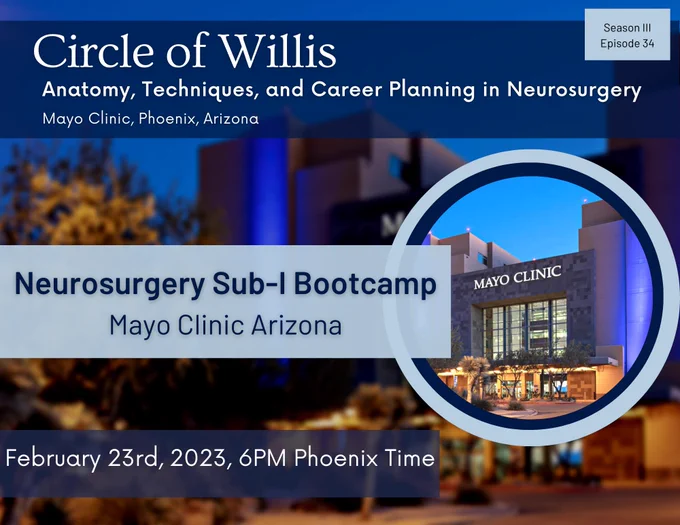 Season III
Episode 34

Circle of Willis
Anatomy, Techniques, and Career Planning in Neurosurgery
Mayo Clinic, Phoenix, Arizona

Neurosurgery Sub-I Bootcamp
Mayo Clinic Arizona

MAYO CLINIC

February 23rd, 2023, 6PM Phoenix Time